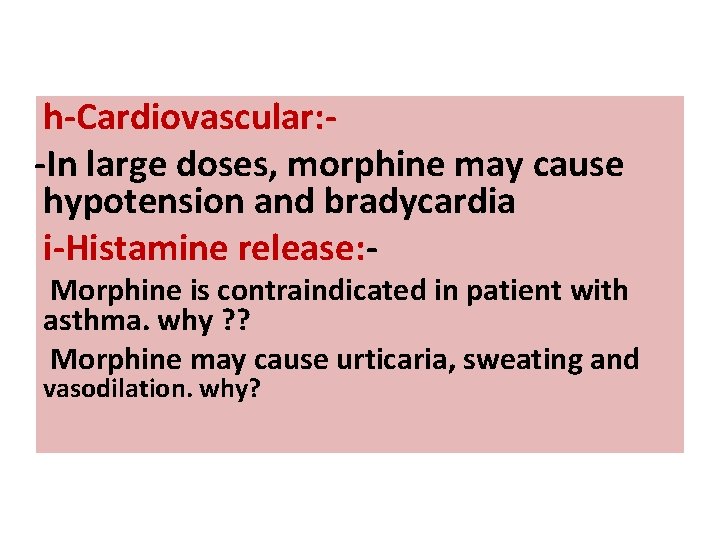 h-Cardiovascular:-

-In large doses, morphine may cause hypotension and bradycardia

i-Histamine release:-

Morphine is contraindicated in patient with asthma. why ??

Morphine may cause urticaria, sweating and vasodilation. why?